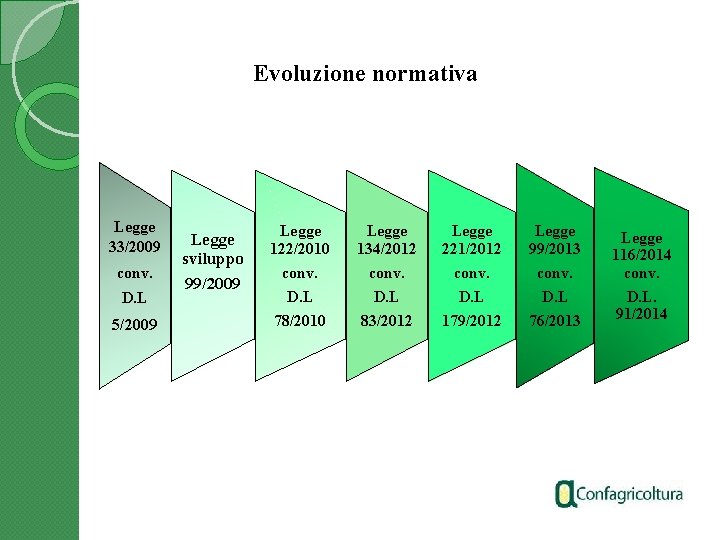 Evoluzione normativa

Legge 33/2009 conv. D.L 5/2009

Legge sviluppo 99/2009

Legge 122/2010 conv. D.L 78/2010

Legge 134/2012 conv. D.L 83/2012

Legge 221/2012 conv. D.L 179/2012

Legge 99/2013 conv. D.L 76/2013

Legge 116/2014 conv. D.L. 91/2014

Confagricoltura